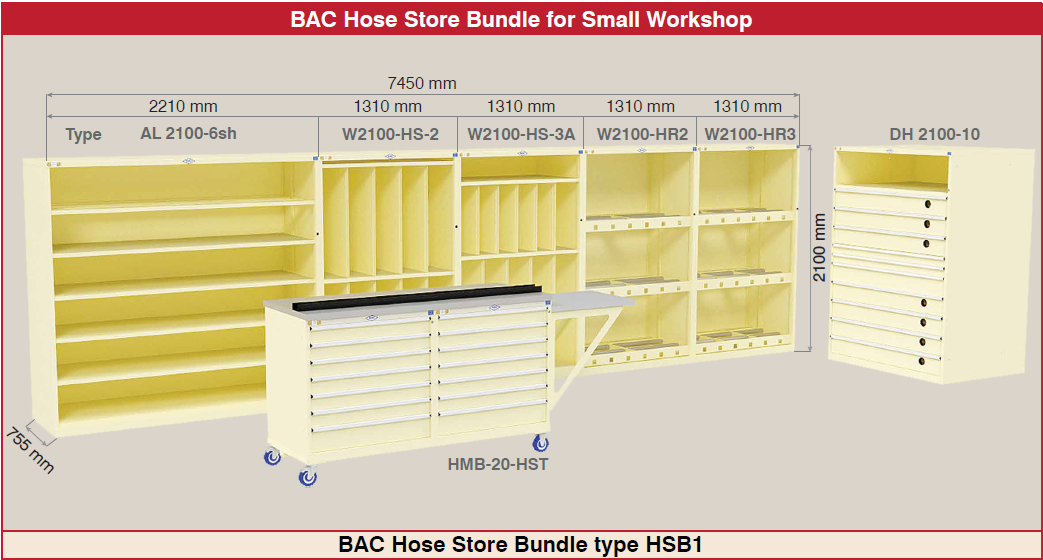 BAC Hose Store Bundle for Small Workshop

7450 mm

2210 mm

1310 mm

1310 mm

1310 mm

1310 mm

Type

AL 2100-6sh

W2100-HS-2

W2100-HS-3A

W2100-HR2

W2100-HR3

DH 2100-10

2100 mm

755 mm

HMB-20-HST

BAC Hose Store Bundle type HSB1